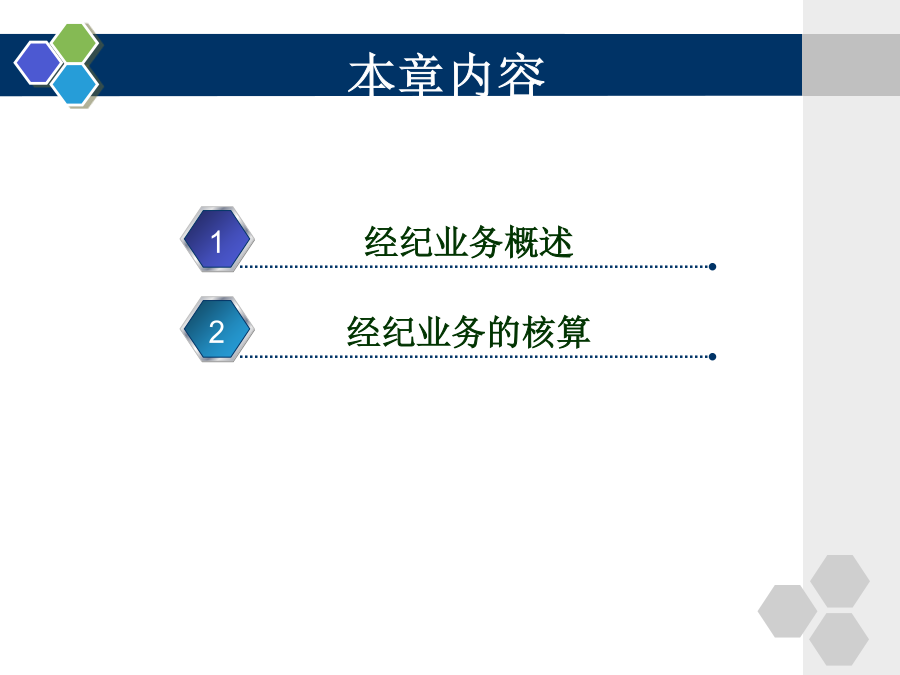 本章内容

1 经纪业务概述

2 经纪业务的核算